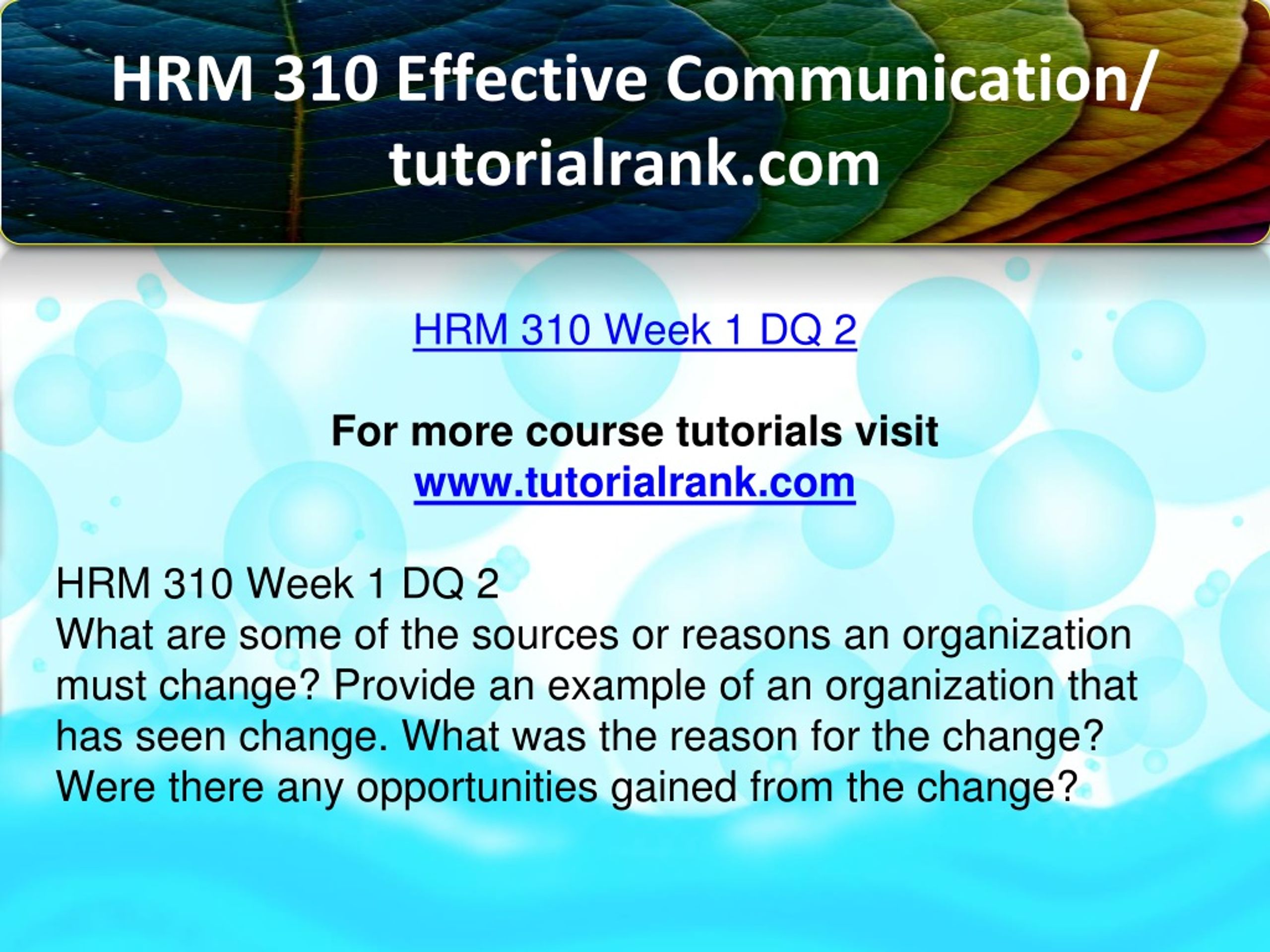 HRM 310 Effective Communication/ tutorialrank.com

HRM 310 Week 1 DQ 2

For more course tutorials visit
www.tutorialrank.com

HRM 310 Week 1 DQ 2
What are some of the sources or reasons an organization must change? Provide an example of an organization that has seen change. What was the reason for the change? Were there any opportunities gained from the change?